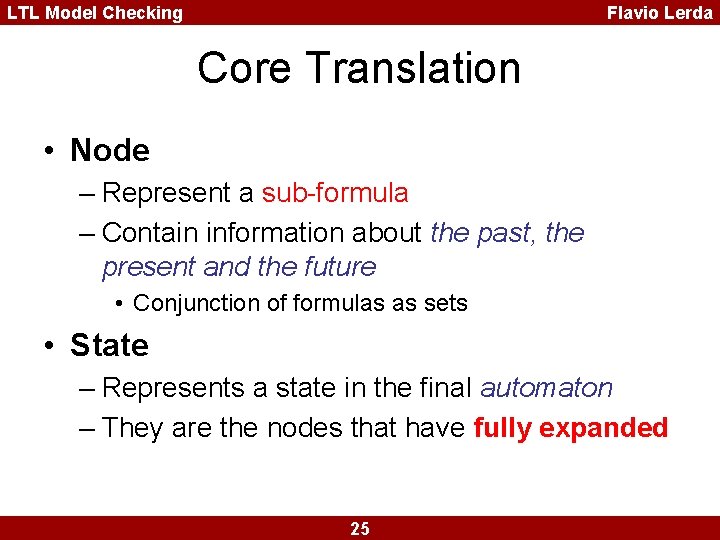 LTL Model Checking

Flavio Lerda

Core Translation

• Node
– Represent a sub-formula
– Contain information about the past, the present and the future
• Conjunction of formulas as sets

• State
– Represents a state in the final automaton
– They are the nodes that have fully expanded

25